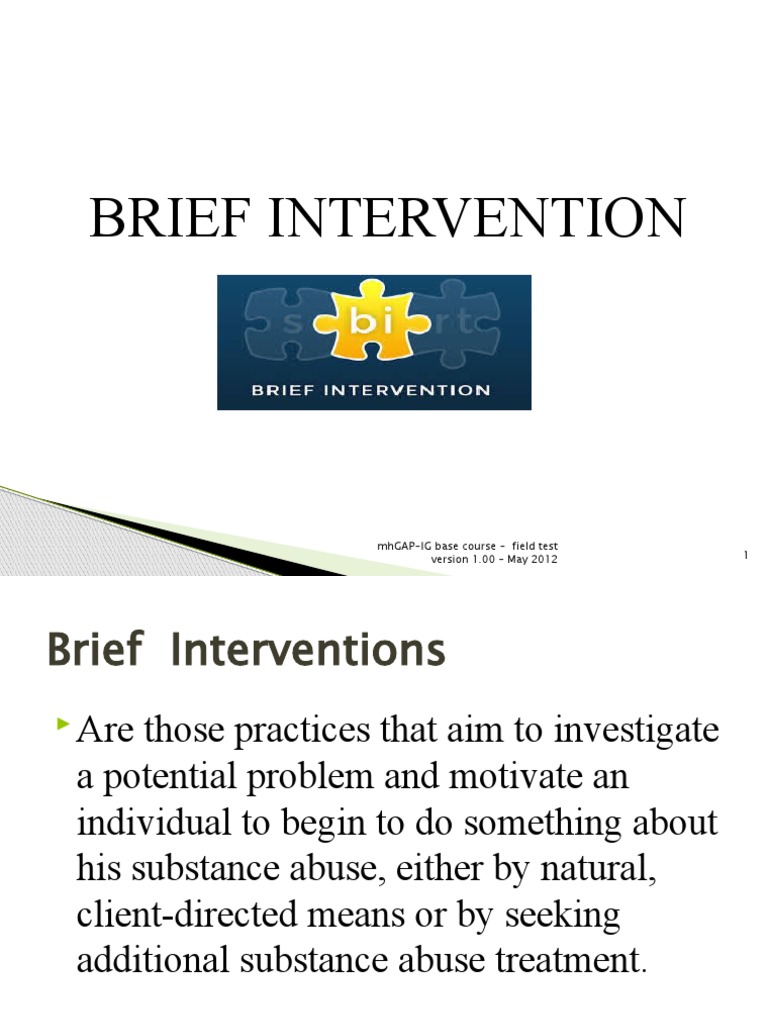 BRIEF INTERVENTION

bi

BRIEF INTERVENTION

mhGAP-IG base course - field test version 1.00 - May 2012

1

Brief Interventions

Are those practices that aim to investigate a potential problem and motivate an individual to begin to do something about his substance abuse, either by natural, client-directed means or by seeking additional substance abuse treatment.